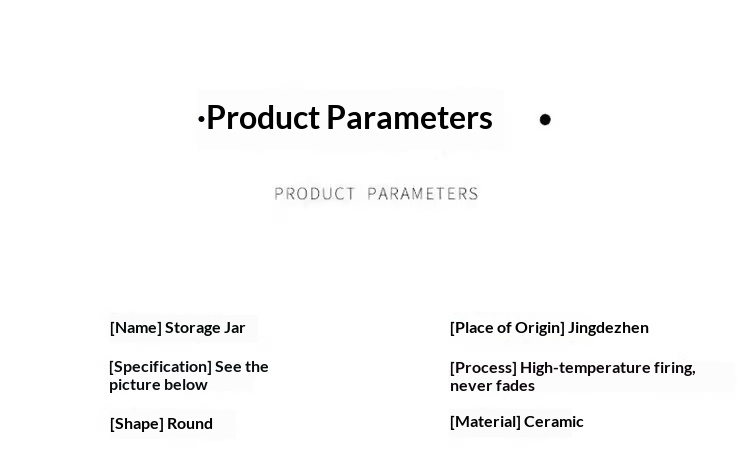 ·Product Parameters •

PRODUCT PARAMETERS

[Name] Storage Jar

[Specification] See the picture below

[Shape] Round

[Place of Origin] Jingdezhen

[Process] High-temperature firing, never fades

[Material] Ceramic